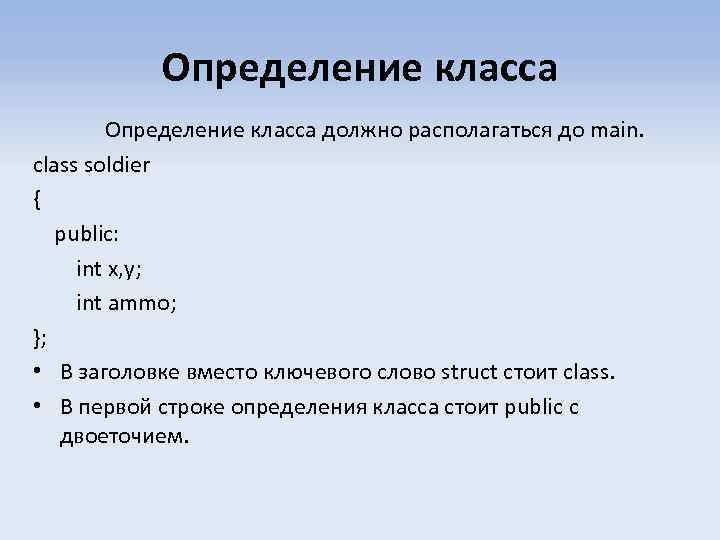 Определение класса

Определение класса должно располагаться до main.

class soldier
{
public:
int x,y;
int ammo;
};

• В заголовке вместо ключевого слово struct стоит class.
• В первой строке определения класса стоит public с двоеточием.